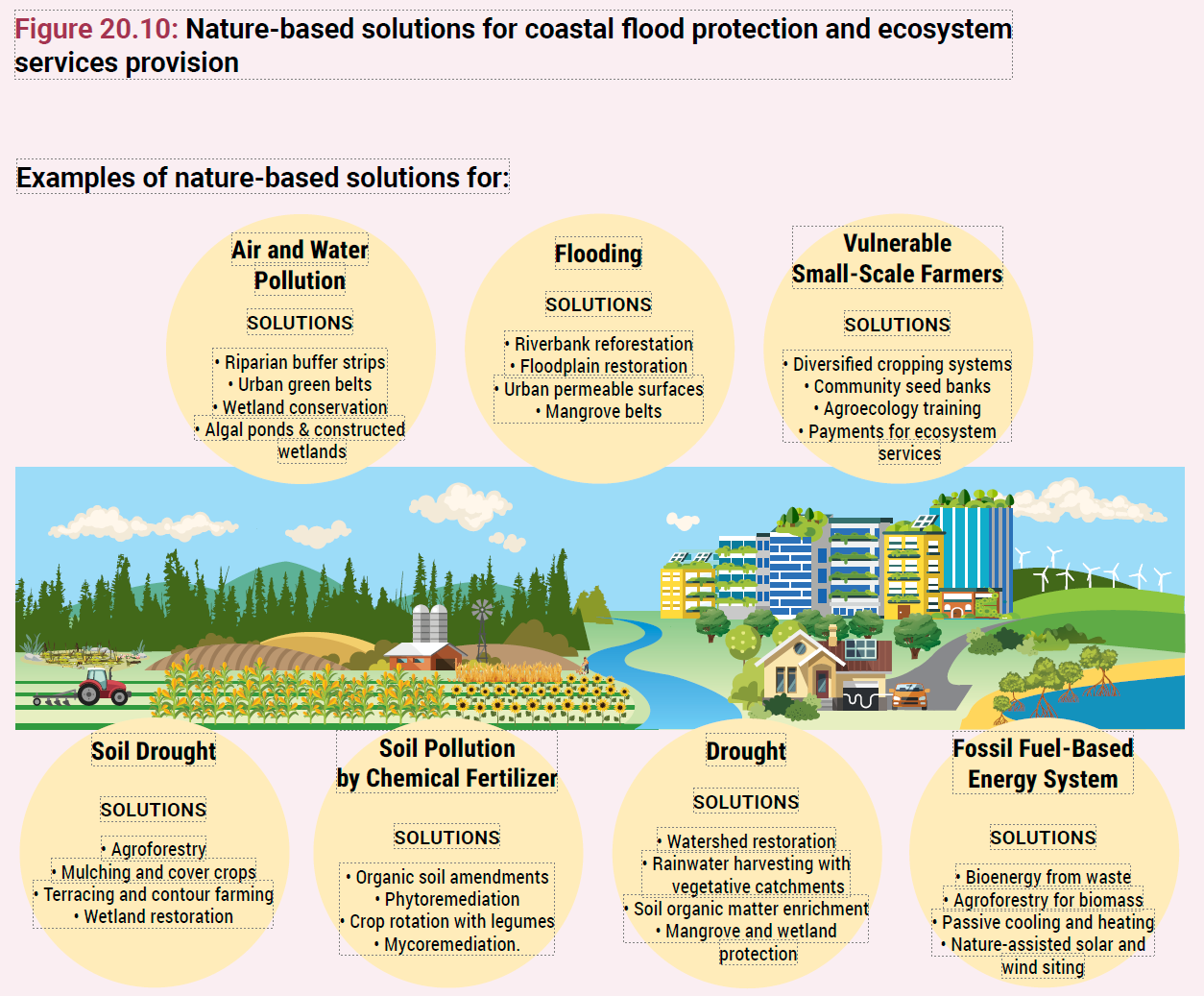 Figure 20.10: Nature-based solutions for coastal flood protection and ecosystem services provision

Examples of nature-based solutions for:

Air and Water Pollution

SOLUTIONS

• Riparian buffer strips
• Urban green belts
• Wetland conservation
• Algal ponds & constructed wetlands

Flooding

SOLUTIONS

• Riverbank reforestation
• Floodplain restoration
• Urban permeable surfaces
• Mangrove belts

Vulnerable Small-Scale Farmers

SOLUTIONS

• Diversified cropping systems
• Community seed banks
• Agroecology training
• Payments for ecosystem services

Soil Drought

SOLUTIONS

• Agroforestry
• Mulching and cover crops
• Terracing and contour farming
• Wetland restoration

Soil Pollution by Chemical Fertilizer

SOLUTIONS

• Organic soil amendments
• Phytoremediation
• Crop rotation with legumes
• Mycoremediation.

Drought

SOLUTIONS

• Watershed restoration
• Rainwater harvesting with vegetative catchments
• Soil organic matter enrichment
• Mangrove and wetland protection

Fossil Fuel-Based Energy System

SOLUTIONS

• Bioenergy from waste
• Agroforestry for biomass
• Passive cooling and heating
• Nature-assisted solar and wind siting